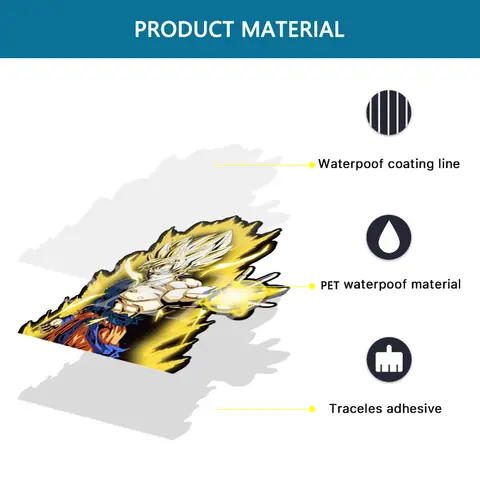 PRODUCT MATERIAL

Waterpoof coating line

PET waterpoof material

Traceles adhesive